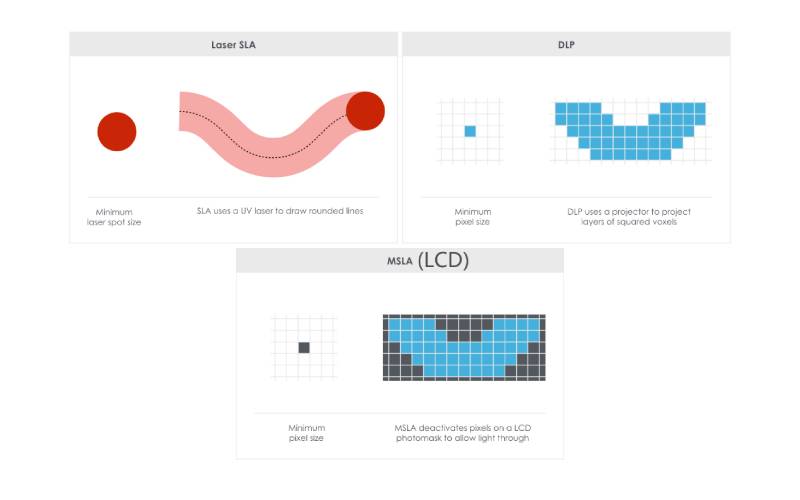 Laser SLA

Minimum laser spot size

SLA uses a UV laser to draw rounded lines

DLP

Minimum pixel size

DLP uses a projector to project layers of squared voxels

MSLA (LCD)

Minimum pixel size

MSLA deactivates pixels on a LCD photomask to allow light through